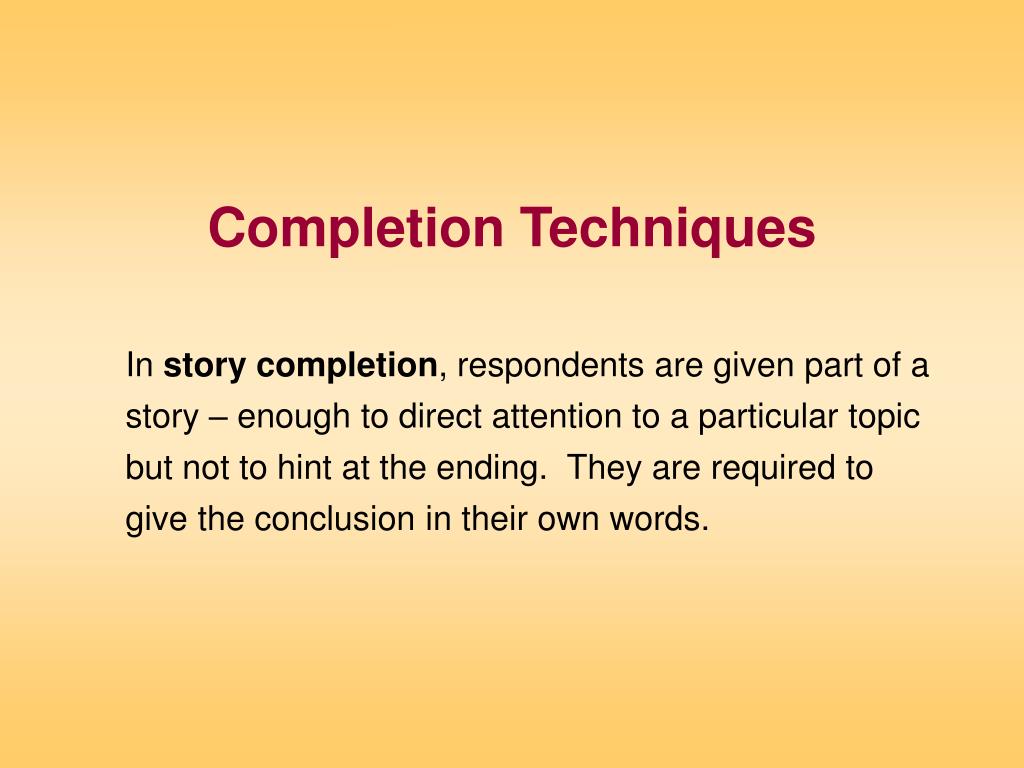 Completion Techniques

In story completion, respondents are given part of a story – enough to direct attention to a particular topic but not to hint at the ending. They are required to give the conclusion in their own words.